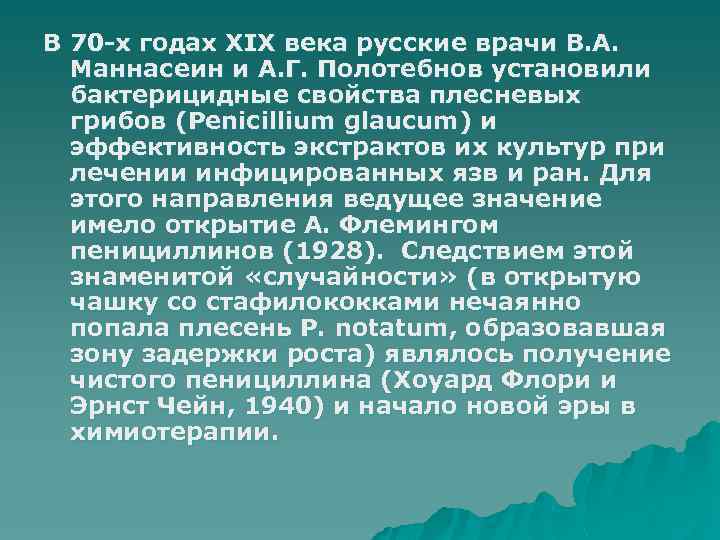 В 70-х годах XIX века русские врачи В.А. Маннасеин и А.Г. Полотебнов установили бактерицидные свойства плесневых грибов (Penicillium glaucum) и эффективность экстрактов их культур при лечении инфицированных язв и ран. Для этого направления ведущее значение имело открытие А. Флемингом пенициллинов (1928). Следствием этой знаменитой «случайности» (в открытую чашку со стафилококками нечаянно попала плесень P. notatum, образовавшая зону задержки роста) являлось получение чистого пенициллина (Хоуард Флори и Эрнст Чейн, 1940) и начало новой эры в химиотерапии.